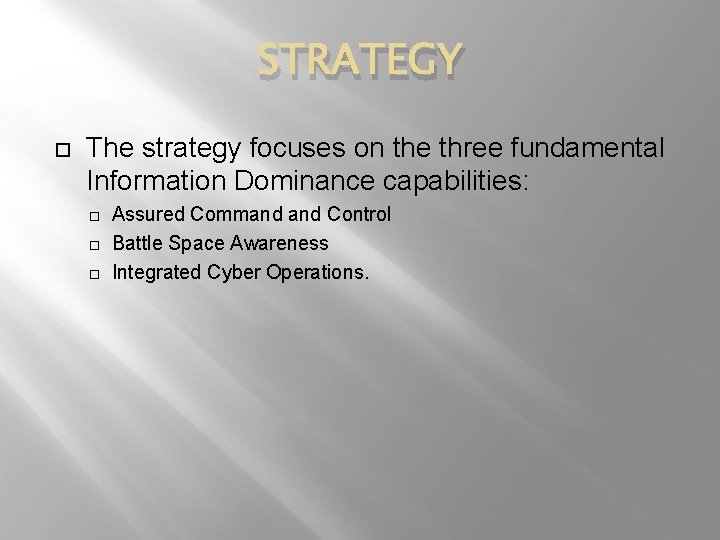 STRATEGY

The strategy focuses on the three fundamental Information Dominance capabilities:

Assured Command and Control

Battle Space Awareness

Integrated Cyber Operations.